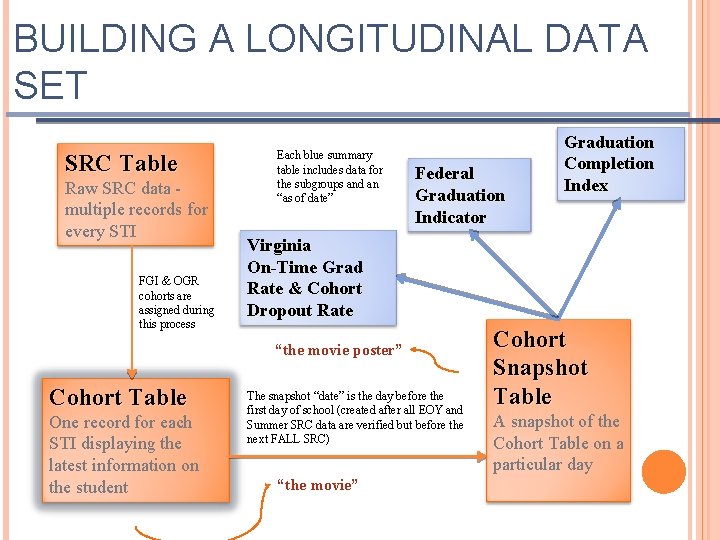 BUILDING A LONGITUDINAL DATA SET

SRC Table
Raw SRC data - multiple records for every STI

Each blue summary table includes data for the subgroups and an "as of date"

Federal Graduation Indicator

Graduation Completion Index

Virginia On-Time Grad Rate & Cohort Dropout Rate

FGI & OGR cohorts are assigned during this process

"the movie poster"

Cohort Snapshot Table
A snapshot of the Cohort Table on a particular day

Cohort Table
One record for each STI displaying the latest information on the student

The snapshot "date" is the day before the first day of school (created after all EOY and Summer SRC data are verified but before the next FALL SRC)

"the movie"